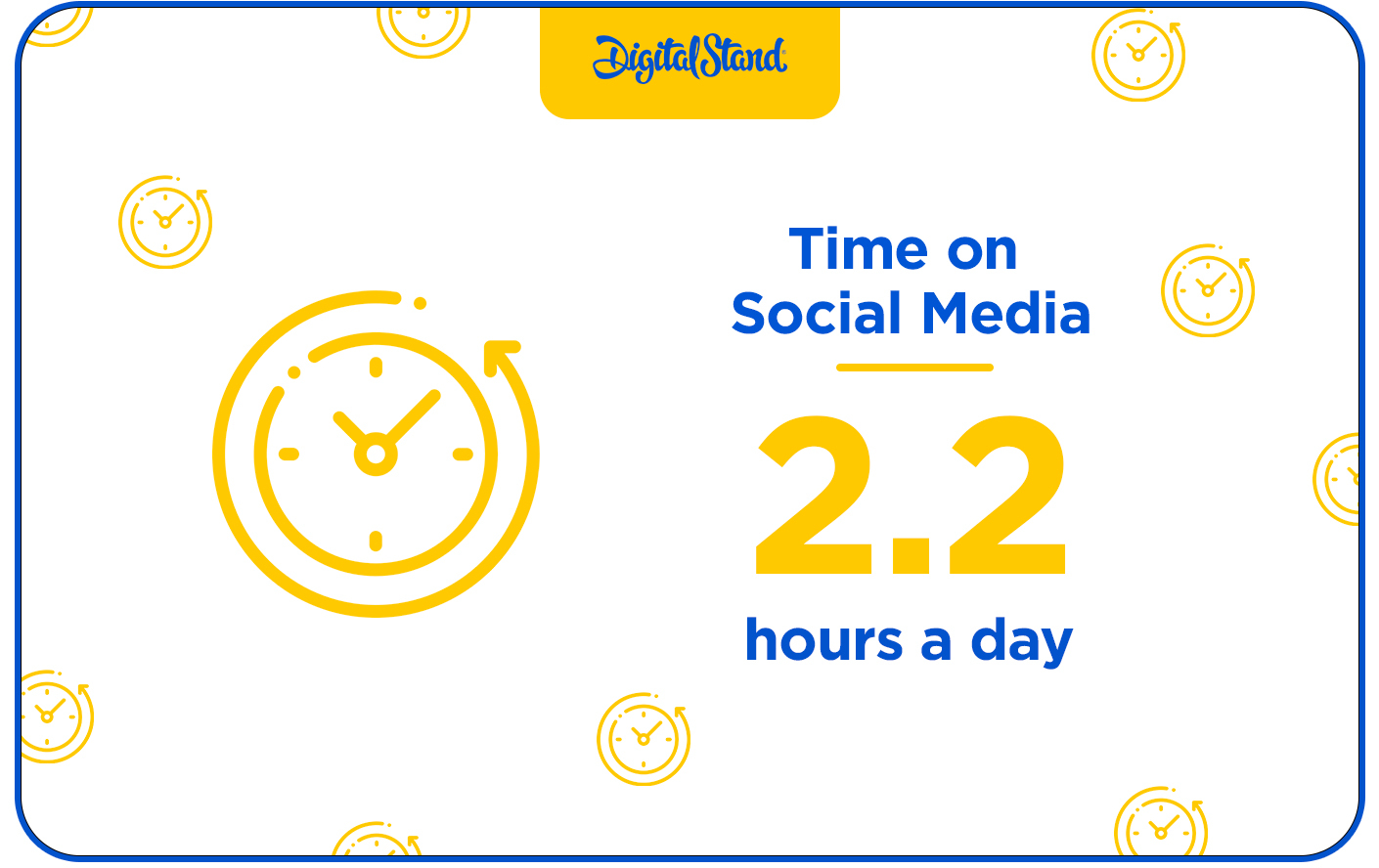 DigitalStand

Time on Social Media

2.2

hours a day